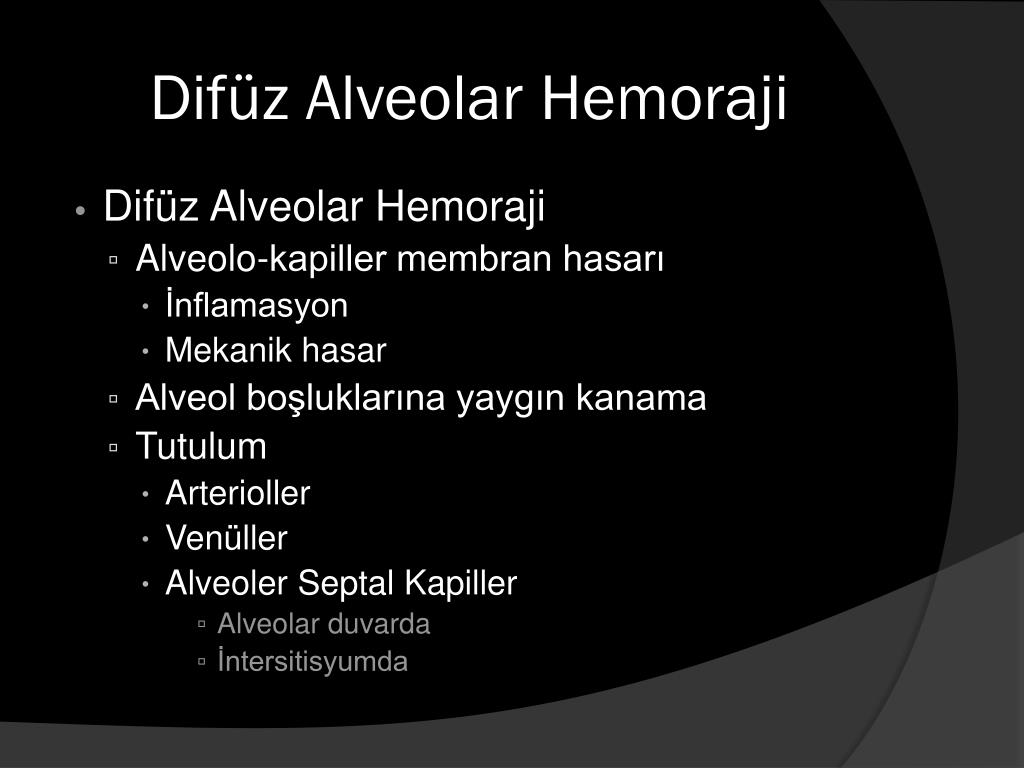 Difüz Alveolar Hemoraji

• Difüz Alveolar Hemoraji
▫ Alveolo-kapiller membran hasarı
• İnflamasyon
• Mekanik hasar
▫ Alveol boşluklarına yaygın kanama
▫ Tutulum
• Arterioller
• Venüller
• Alveoler Septal Kapiller
▫ Alveolar duvarda
▫ İntersitisyumda